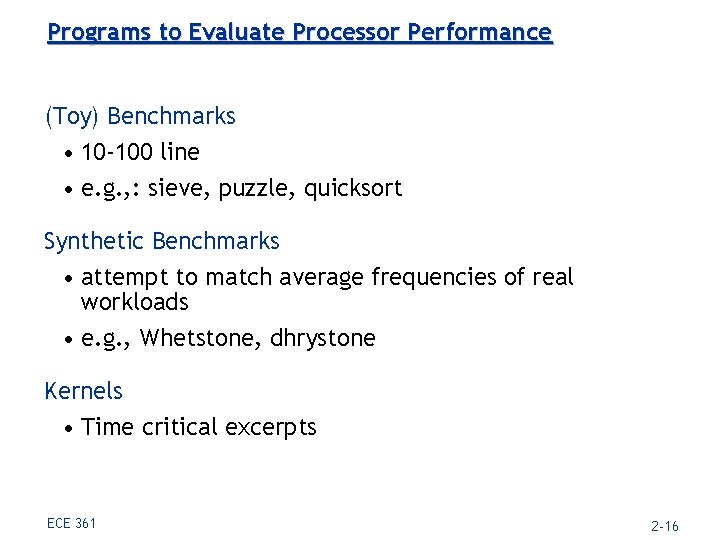 Programs to Evaluate Processor Performance

(Toy) Benchmarks
• 10-100 line
• e.g.,: sieve, puzzle, quicksort

Synthetic Benchmarks
• attempt to match average frequencies of real workloads
• e.g., Whetstone, dhrystone

Kernels
• Time critical excerpts

ECE 361

2-16